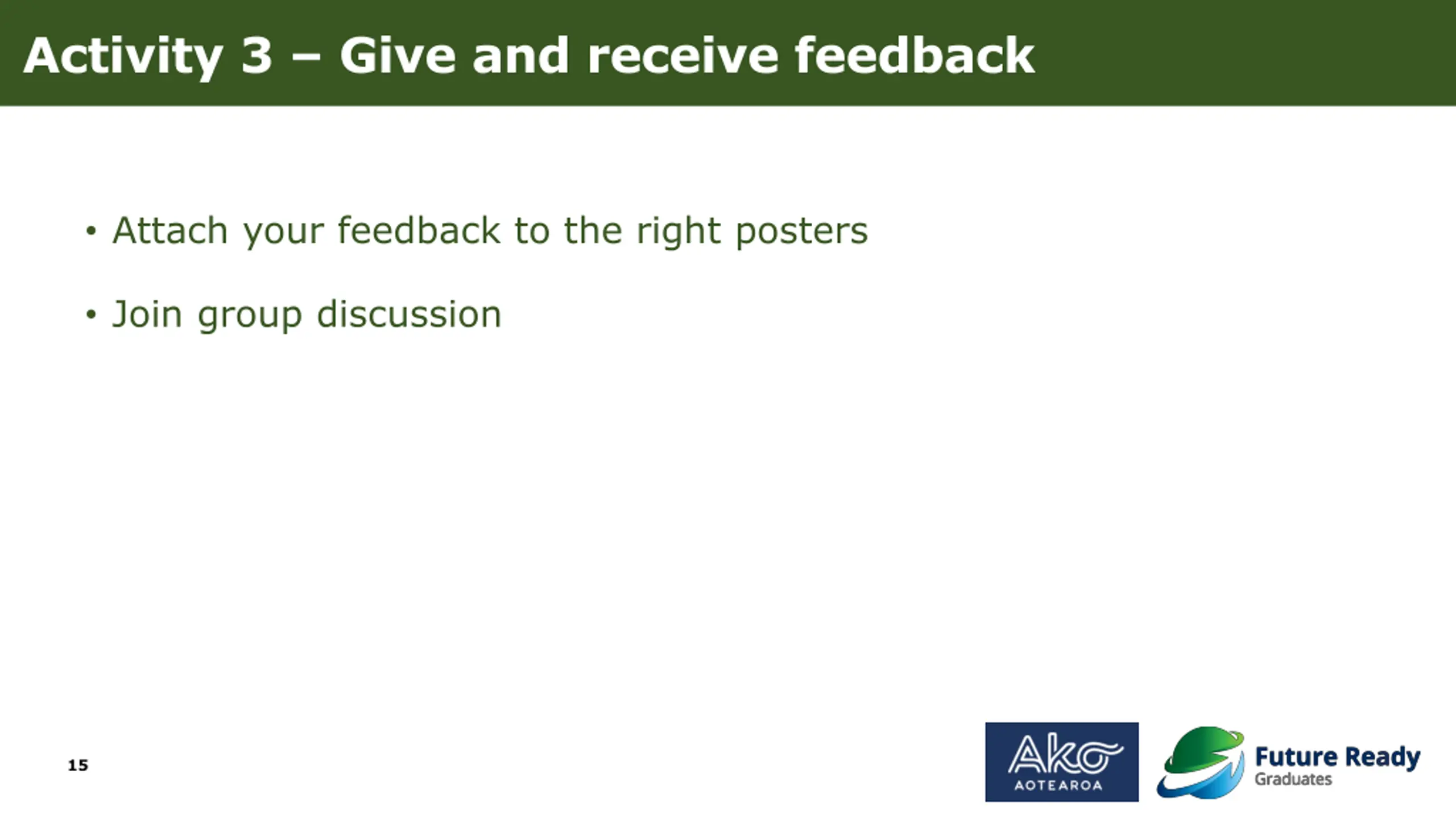 Activity 3 – Give and receive feedback

• Attach your feedback to the right posters

• Join group discussion

15

Ako
AOTEAROA

Future Ready
Graduates